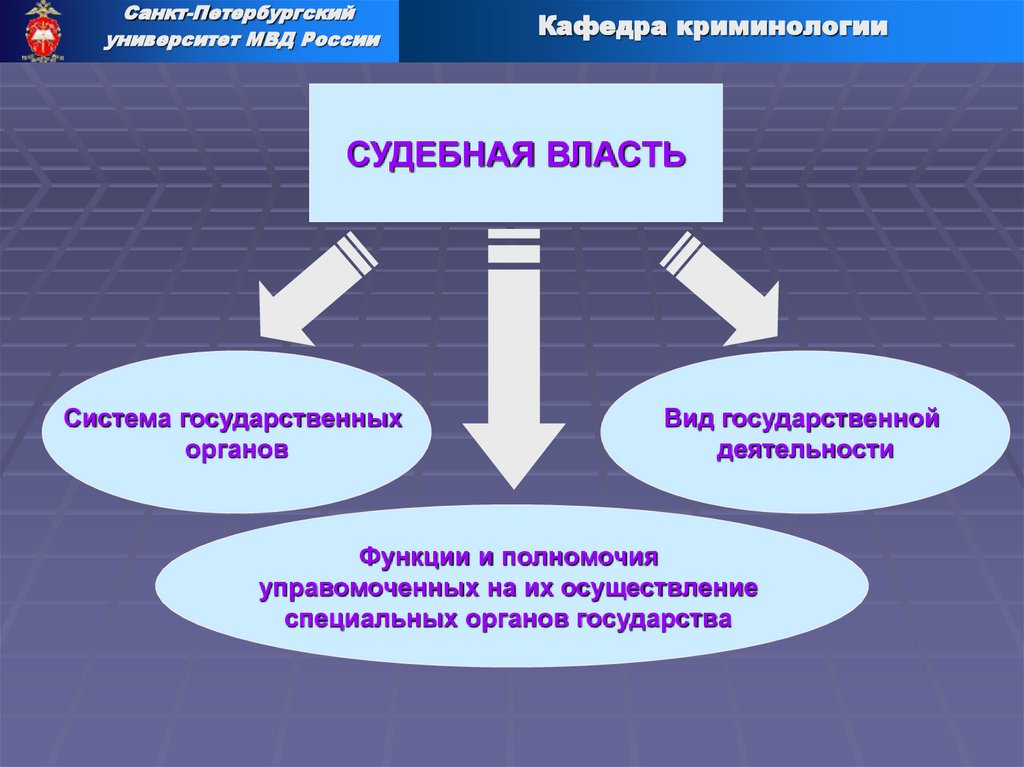 Санкт-Петербургский университет МВД России

Кафедра криминологии

СУДЕБНАЯ ВЛАСТЬ

Система государственных органов

Вид государственной деятельности

Функции и полномочия управомоченных на их осуществление специальных органов государства